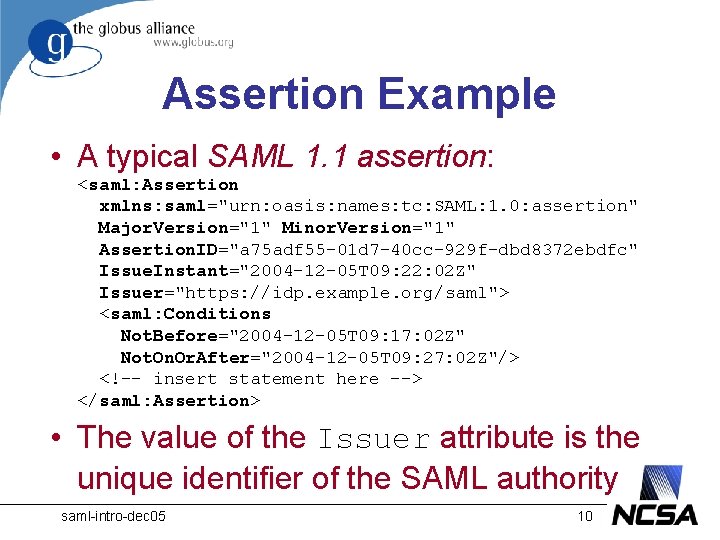 the globus alliance
www.globus.org

Assertion Example

• A typical SAML 1.1 assertion:
<saml:Assertion
xmlns:saml="urn:oasis:names:tc:SAML:1.0:assertion"
MajorVersion="1" MinorVersion="1"
AssertionID="a75adf55-01d7-40cc-929f-dbd8372ebdfc"
IssueInstant="2004-12-05T09:22:02Z"
Issuer="https://idp.example.org/saml">
<saml:Conditions
NotBefore="2004-12-05T09:17:02Z"
NotOnOrAfter="2004-12-05T09:27:02Z"/>
<!-- insert statement here -->
</saml:Assertion>

• The value of the Issuer attribute is the unique identifier of the SAML authority

saml-intro-dec05
10
NCSA